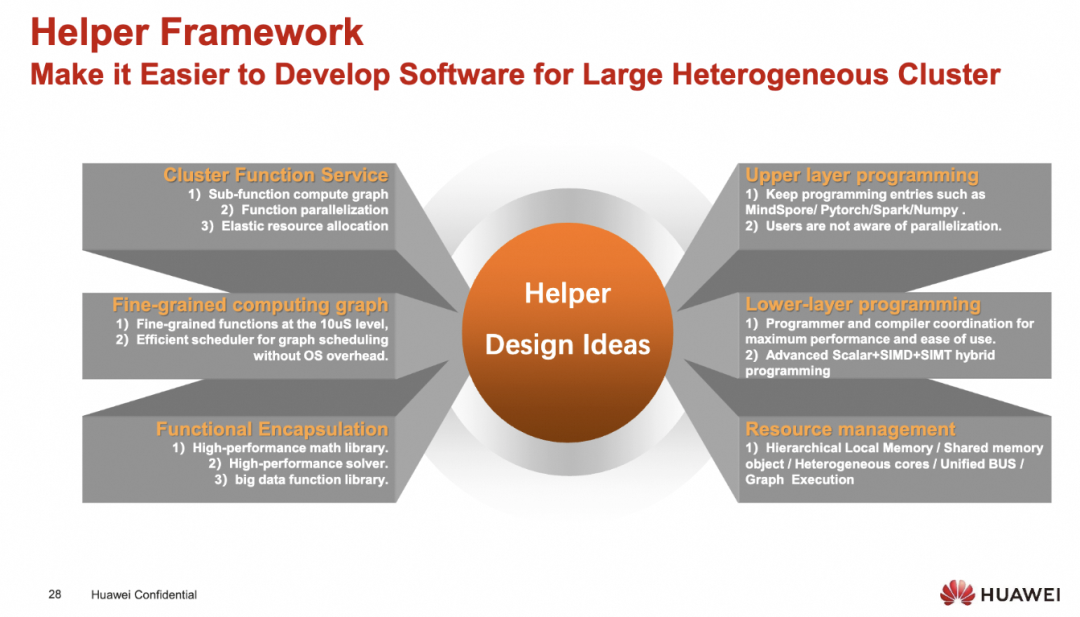 Helper Framework
Make it Easier to Develop Software for Large Heterogeneous Cluster

Cluster Function Service
1) Sub-function compute graph
2) Function parallelization
3) Elastic resource allocation

Fine-grained computing graph
1) Fine-grained functions at the 10uS level,
2) Efficient scheduler for graph scheduling without OS overhead.

Functional Encapsulation
1) High-performance math library.
2) High-performance solver.
3) big data function library.

Helper
Design Ideas

Upper layer programming
1) Keep programming entries such as MindSpore/ Pytorch/Spark/Numpy .
2) Users are not aware of parallelization.

Lower-layer programming
1) Programmer and compiler coordination for maximum performance and ease of use.
2) Advanced Scalar+SIMD+SIMT hybrid programming

Resource management
1) Hierarchical Local Memory / Shared memory object / Heterogeneous cores / Unified BUS / Graph Execution

28 Huawei Confidential

HUAWEI